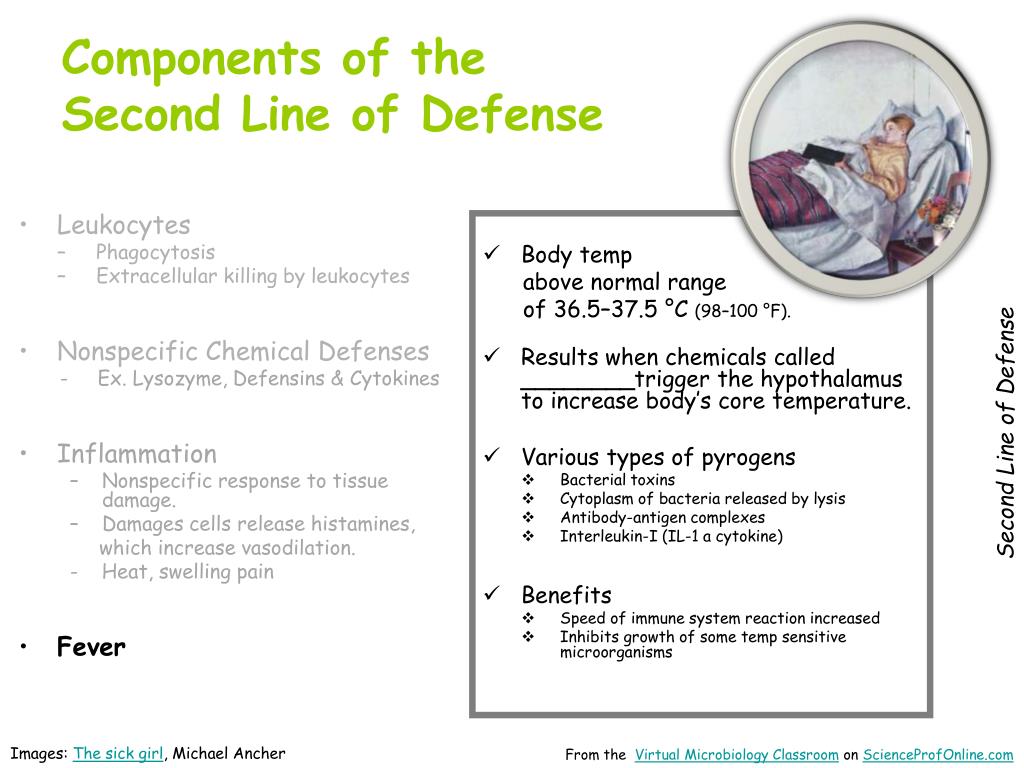 Components of the Second Line of Defense

• Leukocytes
– Phagocytosis
– Extracellular killing by leukocytes

• Nonspecific Chemical Defenses
- Ex. Lysozyme, Defensins & Cytokines

• Inflammation
– Nonspecific response to tissue damage.
– Damages cells release histamines, which increase vasodilation.
- Heat, swelling pain

• Fever

✓ Body temp above normal range of 36.5–37.5 °C (98–100 °F).

✓ Results when chemicals called ________trigger the hypothalamus to increase body's core temperature.

✓ Various types of pyrogens
❖ Bacterial toxins
❖ Cytoplasm of bacteria released by lysis
❖ Antibody-antigen complexes
❖ Interleukin-I (IL-1 a cytokine)

✓ Benefits
❖ Speed of immune system reaction increased
❖ Inhibits growth of some temp sensitive microorganisms

Second Line of Defense

Images: The sick girl, Michael Ancher

From the Virtual Microbiology Classroom on ScienceProfOnline.com